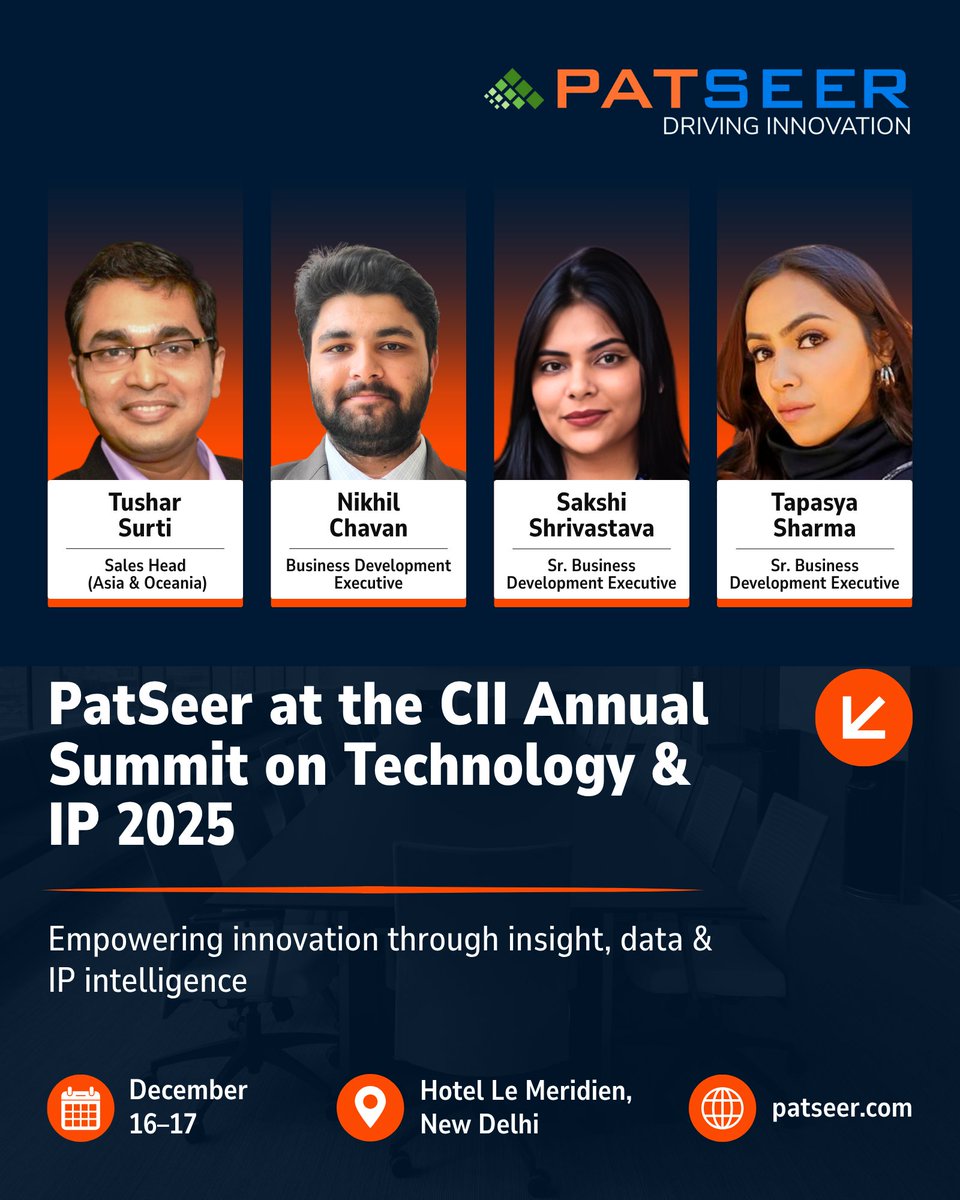 PATSEER
DRIVING INNOVATION

Tushar Surti
Sales Head (Asia & Oceania)

Nikhil Chavan
Business Development Executive

Sakshi Shrivastava
Sr. Business Development Executive

Tapasya Sharma
Sr. Business Development Executive

PatSeer at the CII Annual Summit on Technology & IP 2025

Empowering innovation through insight, data & IP intelligence

December 16–17

Hotel Le Meridien, New Delhi

patseer.com